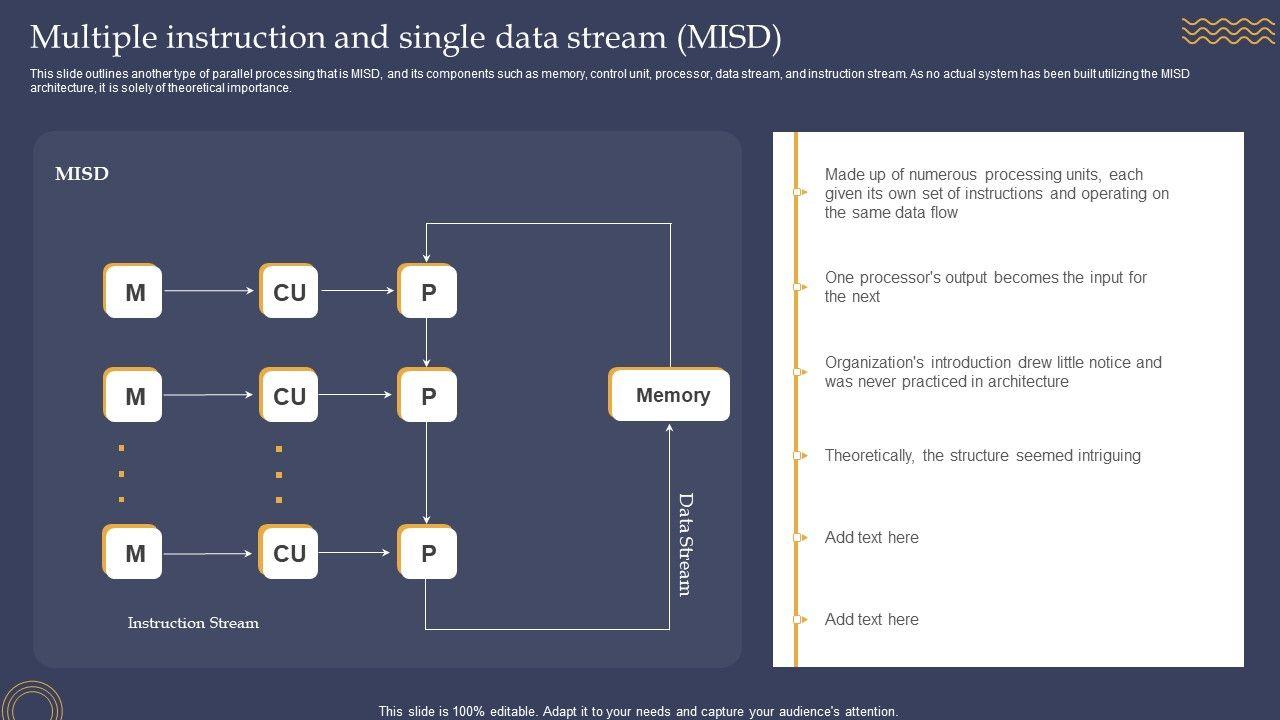 Multiple instruction and single data stream (MISD)

This slide outlines another type of parallel processing that is MISD, and its components such as memory, control unit, processor, data stream, and instruction stream. As no actual system has been built utilizing the MISD architecture, it is solely of theoretical importance.

MISD

M

CU

P

M

CU

P

Memory

M

CU

P

Data Stream

Instruction Stream

Made up of numerous processing units, each given its own set of instructions and operating on the same data flow

One processor's output becomes the input for the next

Organization's introduction drew little notice and was never practiced in architecture

Theoretically, the structure seemed intriguing

Add text here

Add text here

This slide is 100% editable. Adapt it to your needs and capture your audience's attention.